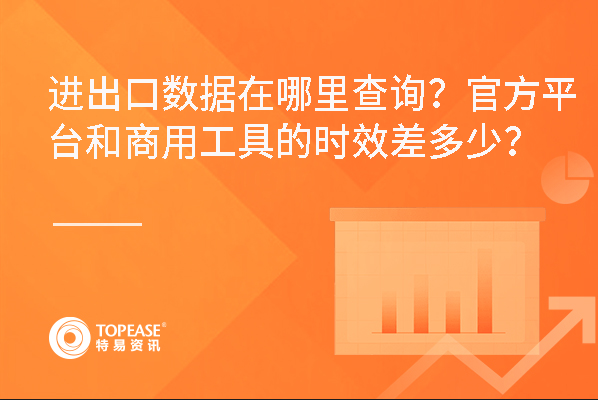 进出口数据在哪里查询？官方平台和商用工具的时效差多少？

TOPEASE®
特易资讯